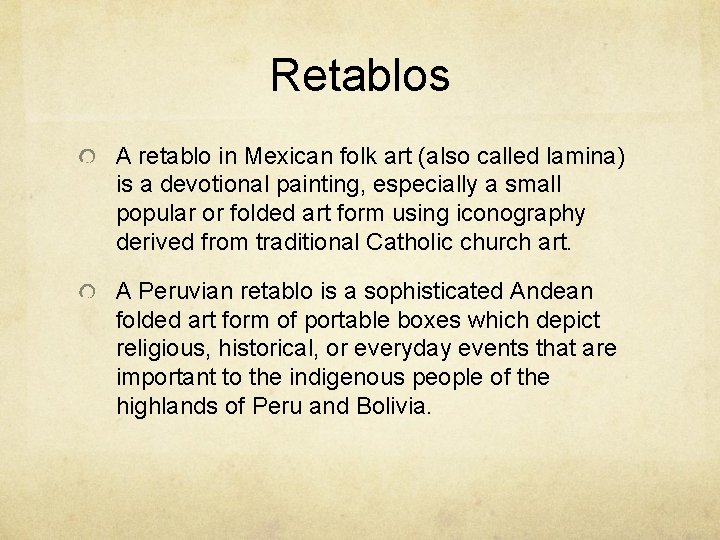 Retablos

A retablo in Mexican folk art (also called lamina) is a devotional painting, especially a small popular or folded art form using iconography derived from traditional Catholic church art.

A Peruvian retablo is a sophisticated Andean folded art form of portable boxes which depict religious, historical, or everyday events that are important to the indigenous people of the highlands of Peru and Bolivia.